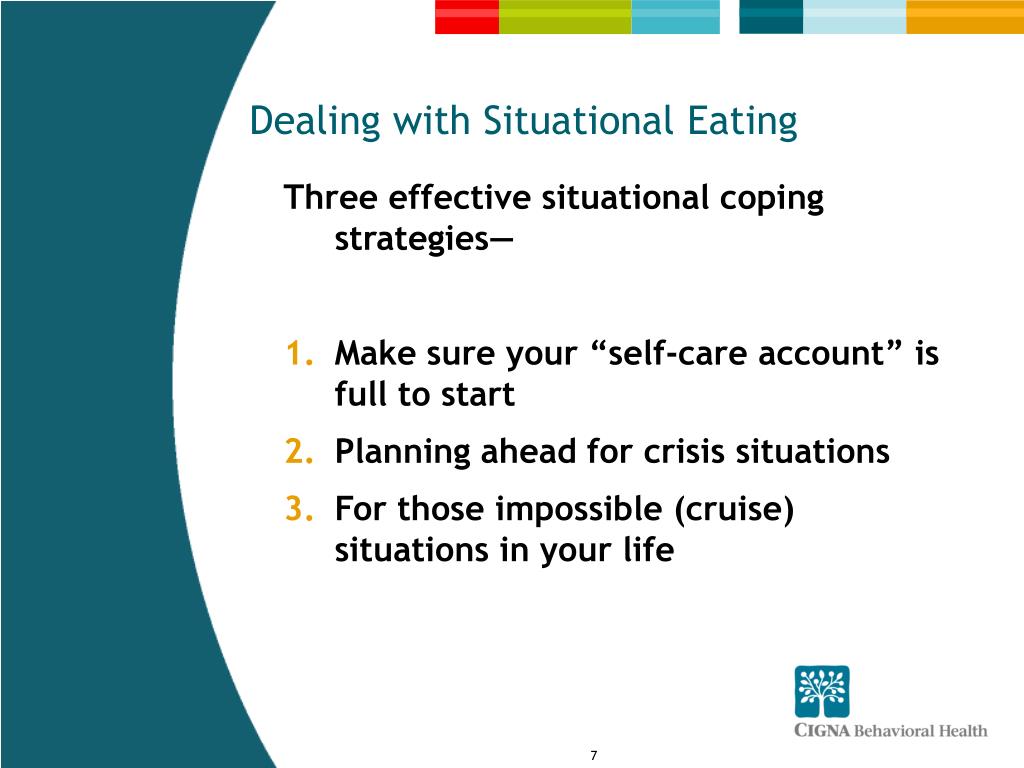 Dealing with Situational Eating

Three effective situational coping strategies—

1. Make sure your “self-care account” is full to start
2. Planning ahead for crisis situations
3. For those impossible (cruise) situations in your life

CIGNA Behavioral Health

7